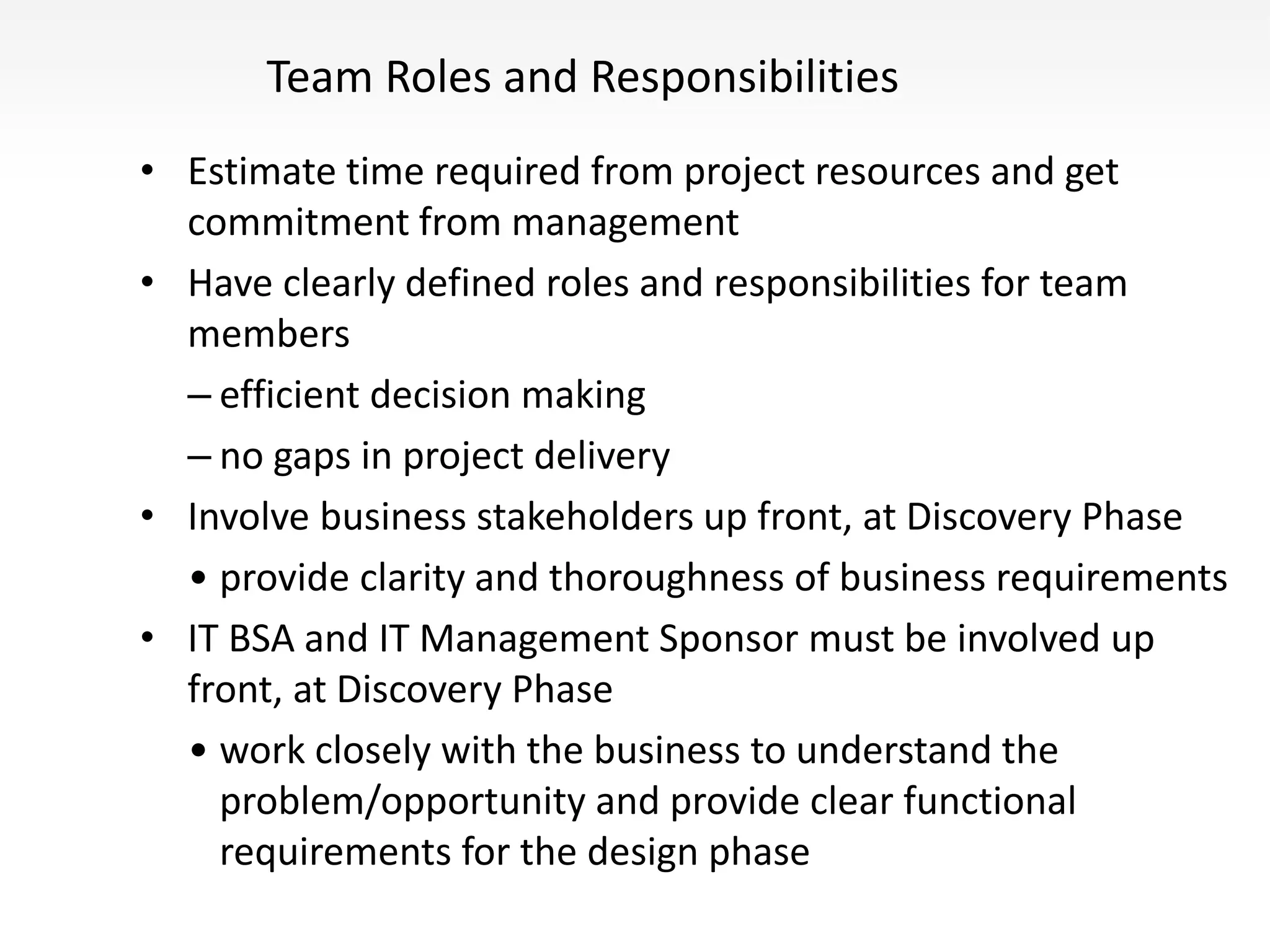 Team Roles and Responsibilities

• Estimate time required from project resources and get commitment from management
• Have clearly defined roles and responsibilities for team members
  – efficient decision making
  – no gaps in project delivery
• Involve business stakeholders up front, at Discovery Phase
  • provide clarity and thoroughness of business requirements
• IT BSA and IT Management Sponsor must be involved up front, at Discovery Phase
  • work closely with the business to understand the problem/opportunity and provide clear functional requirements for the design phase